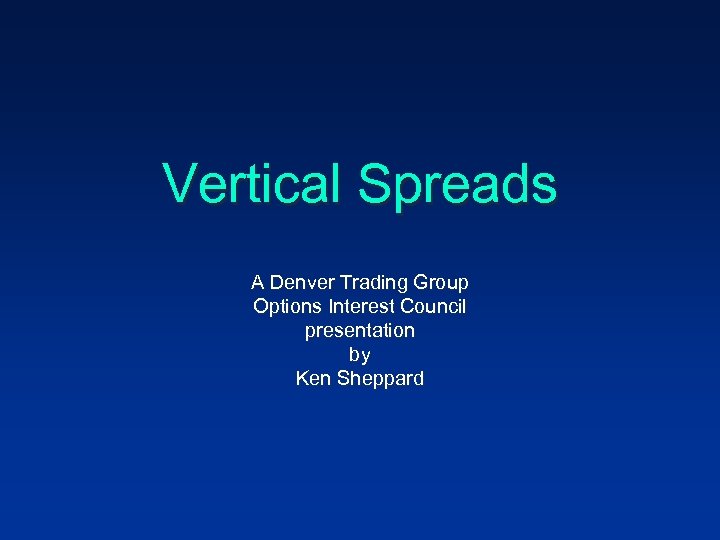 Vertical Spreads

A Denver Trading Group
Options Interest Council
presentation
by
Ken Sheppard